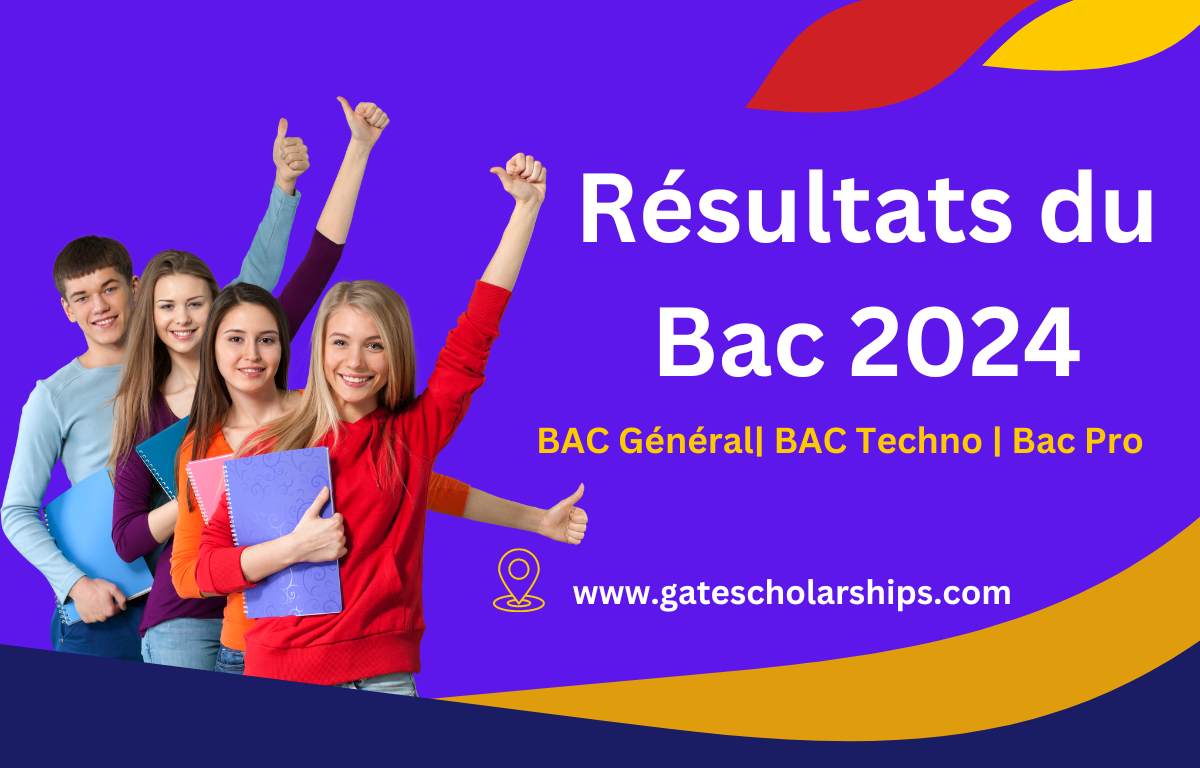 Résultats du Bac 2024

BAC Général| BAC Techno | Bac Pro

www.gatescholarships.com